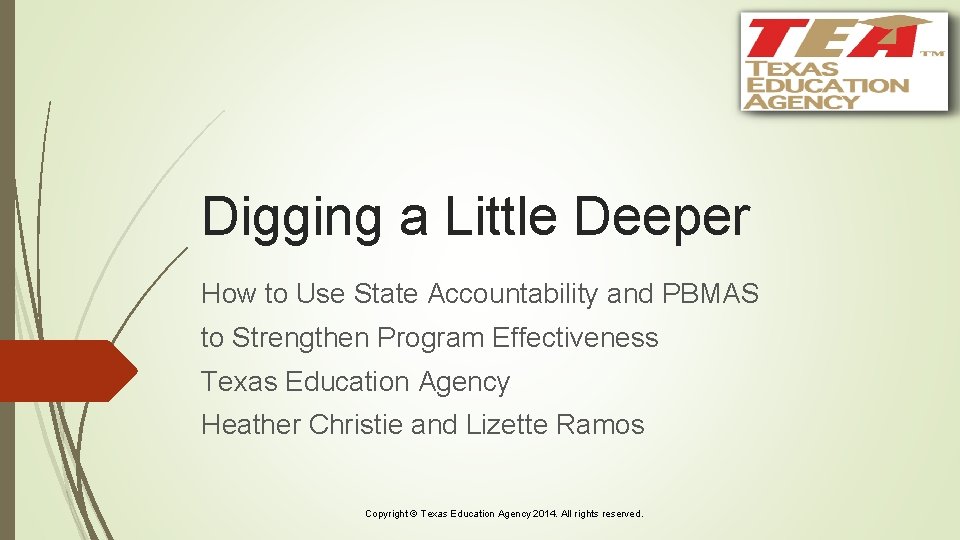 TEA™
TEXAS
EDUCATION
AGENCY

Digging a Little Deeper

How to Use State Accountability and PBMAS to Strengthen Program Effectiveness
Texas Education Agency
Heather Christie and Lizette Ramos

Copyright © Texas Education Agency 2014. All rights reserved.